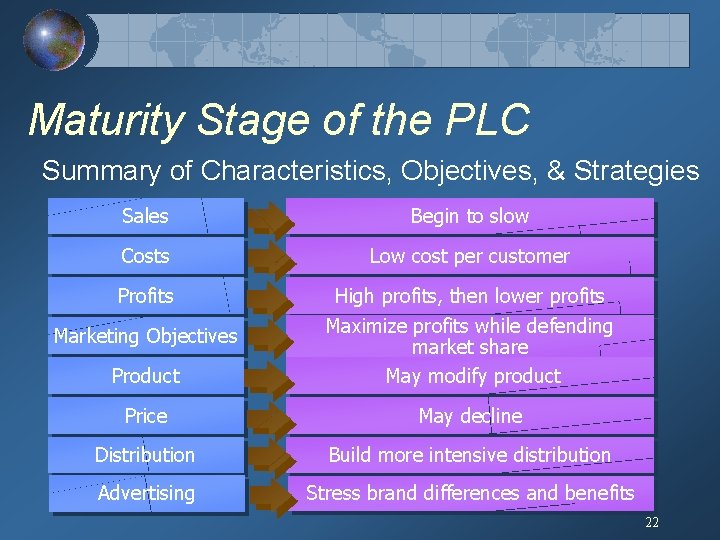 Maturity Stage of the PLC

Summary of Characteristics, Objectives, & Strategies

| | |
|---|---|
| Sales | Begin to slow |
| Costs | Low cost per customer |
| Profits | High profits, then lower profits |
| Marketing Objectives | Maximize profits while defending market share |
| Product | May modify product |
| Price | May decline |
| Distribution | Build more intensive distribution |
| Advertising | Stress brand differences and benefits |

22